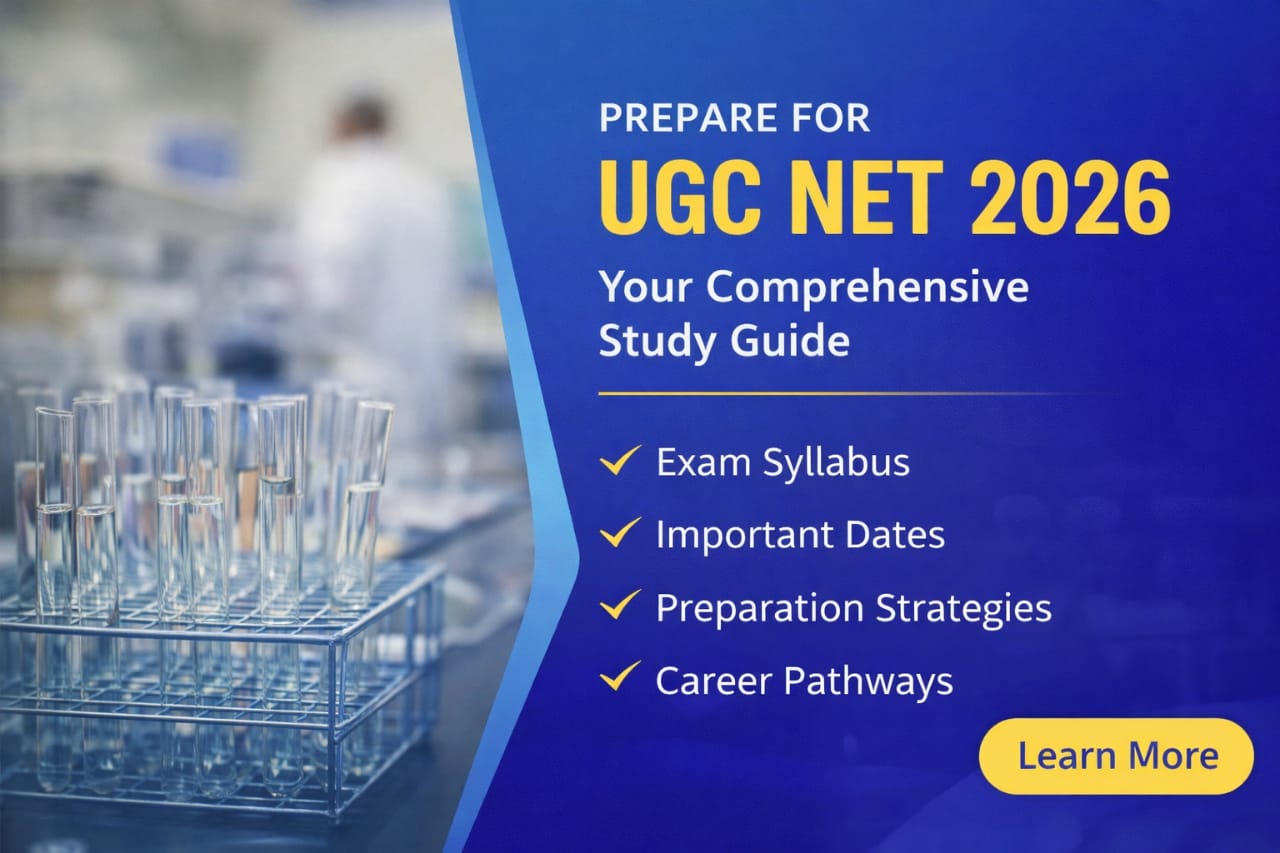 PREPARE FOR
UGC NET 2026
Your Comprehensive Study Guide

✓ Exam Syllabus
✓ Important Dates
✓ Preparation Strategies
✓ Career Pathways

Learn More